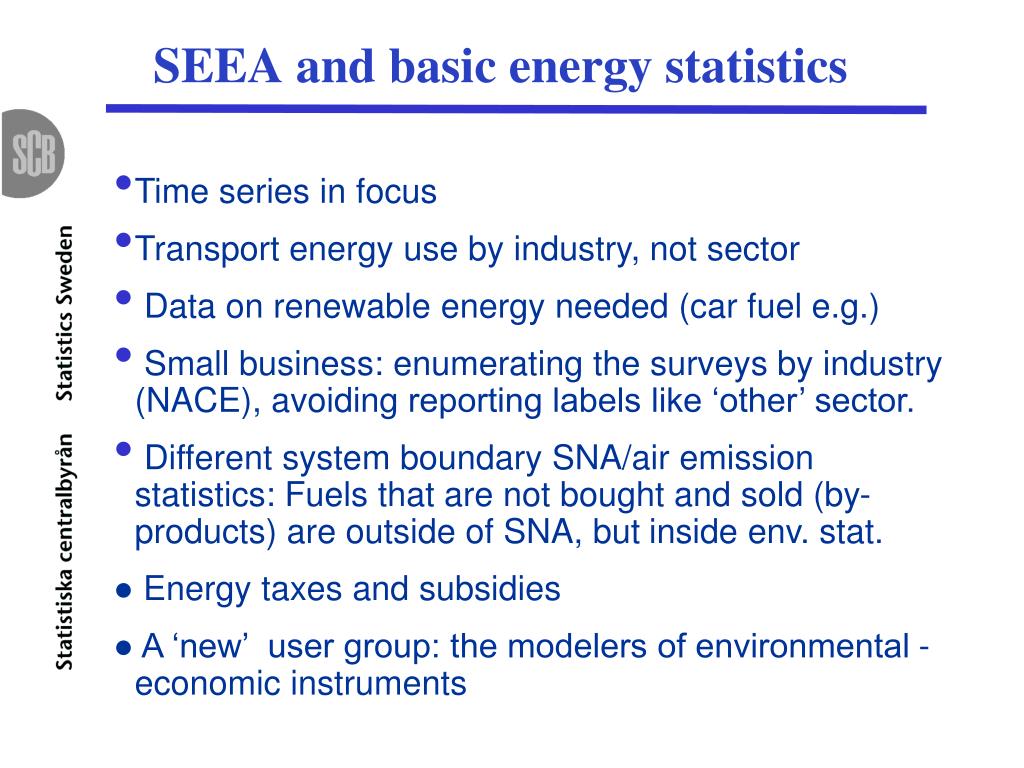 SEEA and basic energy statistics

SCB

Statistiska centralbyrån Statistics Sweden

•Time series in focus

•Transport energy use by industry, not sector

• Data on renewable energy needed (car fuel e.g.)

• Small business: enumerating the surveys by industry (NACE), avoiding reporting labels like ‘other’ sector.

• Different system boundary SNA/air emission statistics: Fuels that are not bought and sold (by-products) are outside of SNA, but inside env. stat.

● Energy taxes and subsidies

● A ‘new’ user group: the modelers of environmental - economic instruments